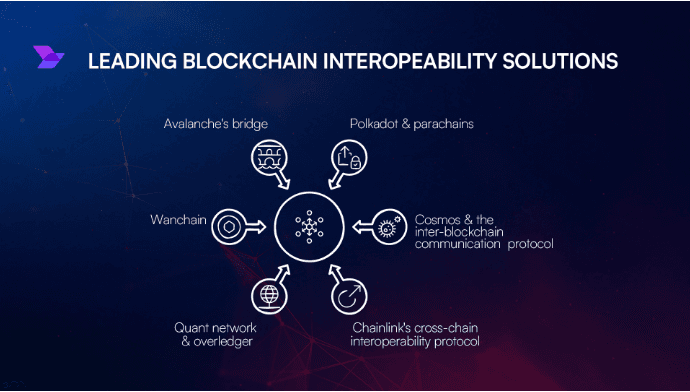 LEADING BLOCKCHAIN INTEROPEABILITY SOLUTIONS

Avalanche's bridge

Polkadot & parachains

Wanchain

Cosmos & the inter-blockchain communication protocol

Quant network & overledger

Chainlink's cross-chain interoperability protocol